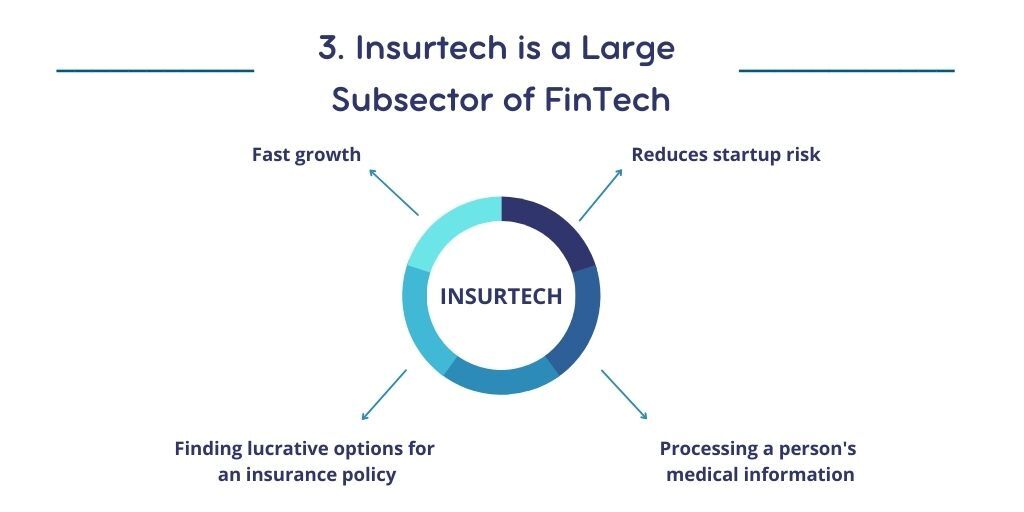 3. Insurtech is a Large Subsector of FinTech

Fast growth

Reduces startup risk

INSURTECH

Finding lucrative options for an insurance policy

Processing a person's medical information